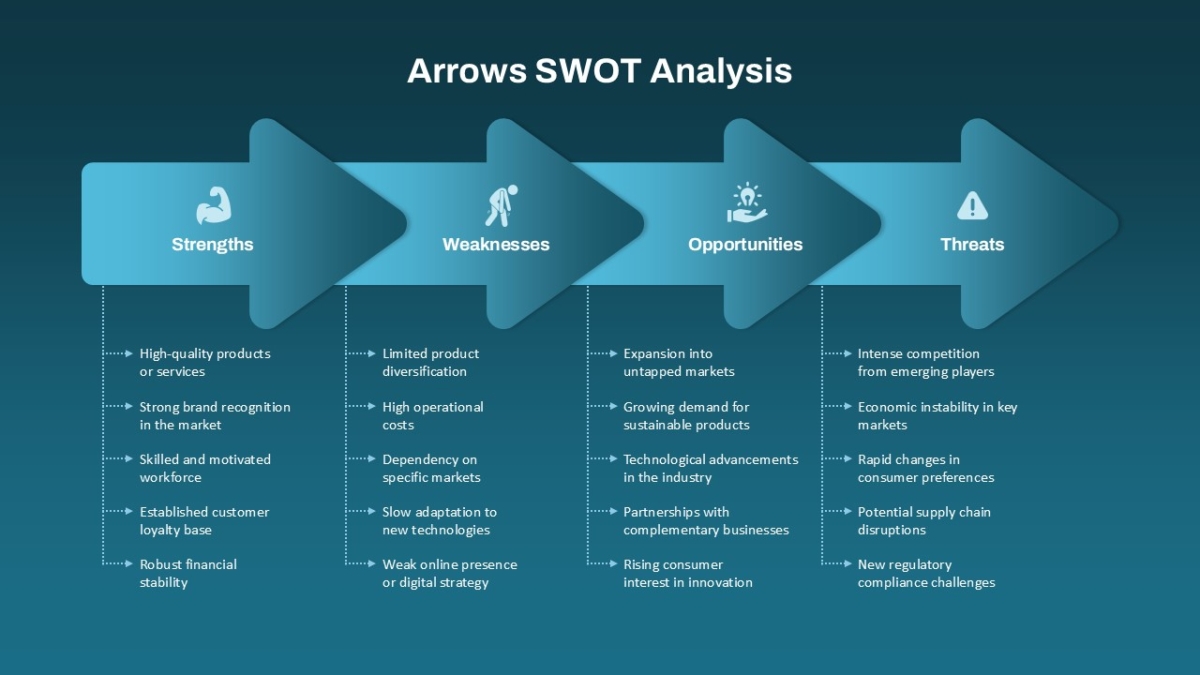 Arrows SWOT Analysis

Strengths

High-quality products or services

Strong brand recognition in the market

Skilled and motivated workforce

Established customer loyalty base

Robust financial stability

Weaknesses

Limited product diversification

High operational costs

Dependency on specific markets

Slow adaptation to new technologies

Weak online presence or digital strategy

Opportunities

Expansion into untapped markets

Growing demand for sustainable products

Technological advancements in the industry

Partnerships with complementary businesses

Rising consumer interest in innovation

Threats

Intense competition from emerging players

Economic instability in key markets

Rapid changes in consumer preferences

Potential supply chain disruptions

New regulatory compliance challenges